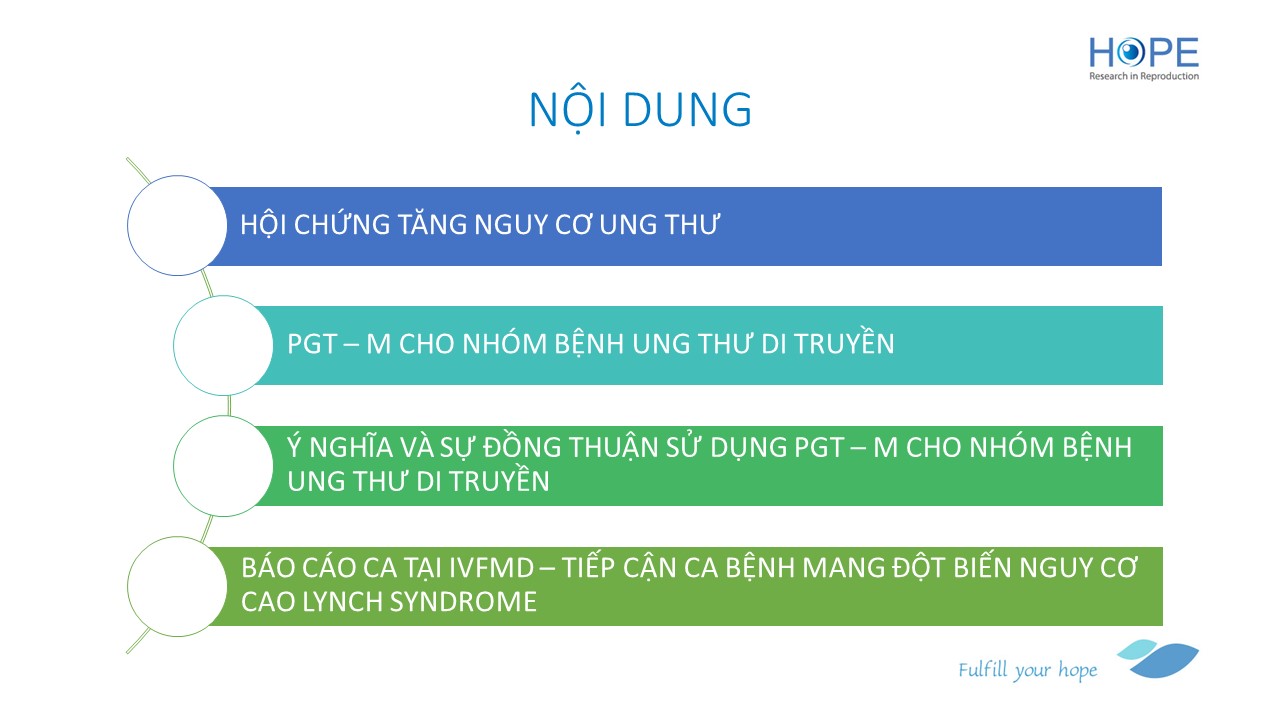 HOPE
Research in Reproduction

NỘI DUNG

HỘI CHỨNG TĂNG NGUY CƠ UNG THƯ

PGT – M CHO NHÓM BỆNH UNG THƯ DI TRUYỀN

Ý NGHĨA VÀ SỰ ĐỒNG THUẬN SỬ DỤNG PGT – M CHO NHÓM BỆNH UNG THƯ DI TRUYỀN

BÁO CÁO CA TẠI IVFMD – TIẾP CẬN CA BỆNH MANG ĐỘT BIẾN NGUY CƠ CAO LYNCH SYNDROME

Fulfill your hope